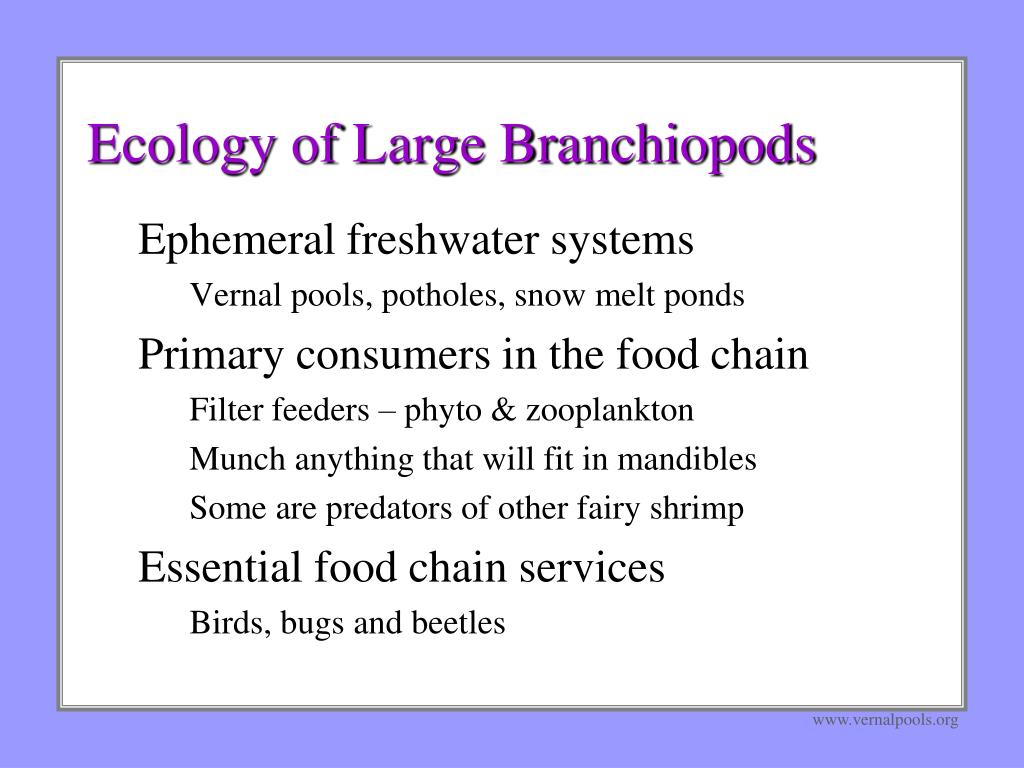 Ecology of Large Branchiopods

Ephemeral freshwater systems

Vernal pools, potholes, snow melt ponds

Primary consumers in the food chain

Filter feeders – phyto & zooplankton

Munch anything that will fit in mandibles

Some are predators of other fairy shrimp

Essential food chain services

Birds, bugs and beetles

www.vernalpools.org